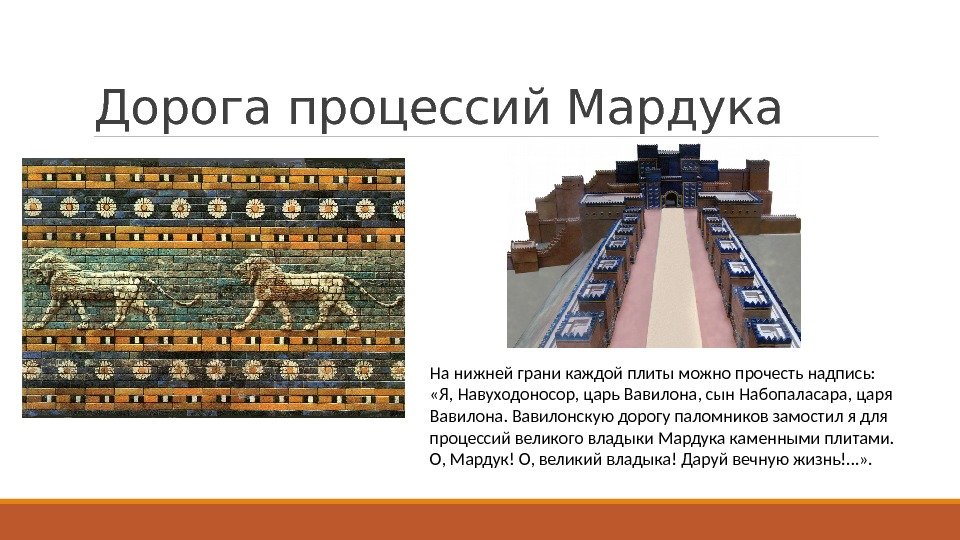 Дорога процессий Мардука

На нижней грани каждой плиты можно прочесть надпись: «Я, Навуходоносор, царь Вавилона, сын Набопаласара, царя Вавилона. Вавилонскую дорогу паломников замостил я для процессий великого владыки Мардука каменными плитами. О, Мардук! О, великий владыка! Даруй вечную жизнь!...».